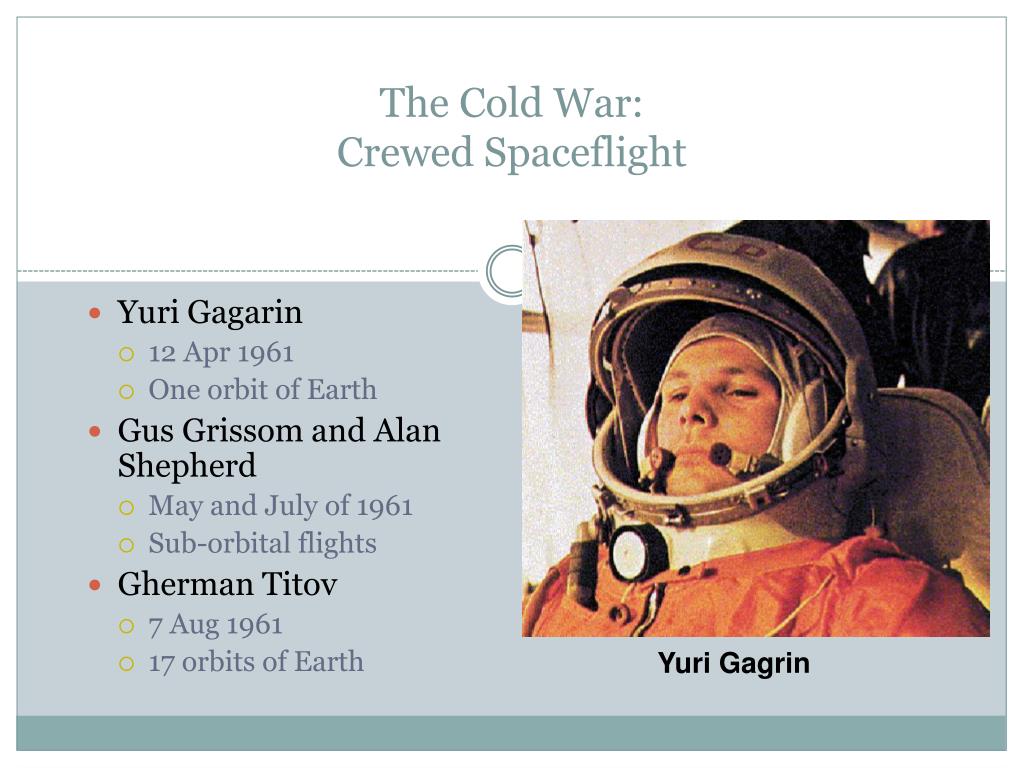 The Cold War:
Crewed Spaceflight

- Yuri Gagarin
  - 12 Apr 1961
  - One orbit of Earth
- Gus Grissom and Alan Shepherd
  - May and July of 1961
  - Sub-orbital flights
- Gherman Titov
  - 7 Aug 1961
  - 17 orbits of Earth

Yuri Gagrin